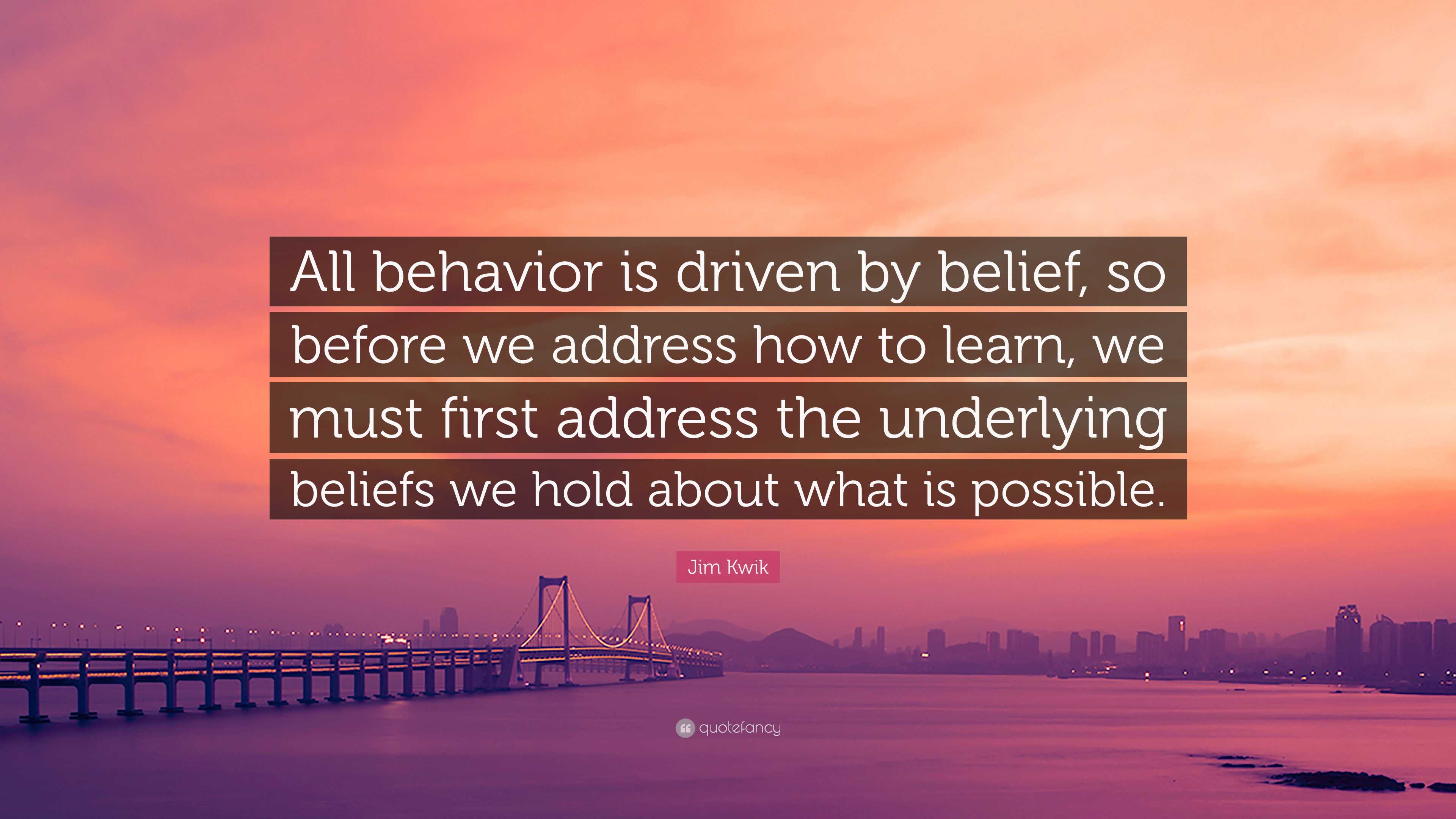 All behavior is driven by belief, so before we address how to learn, we must first address the underlying beliefs we hold about what is possible.

Jim Kwik

quotefancy